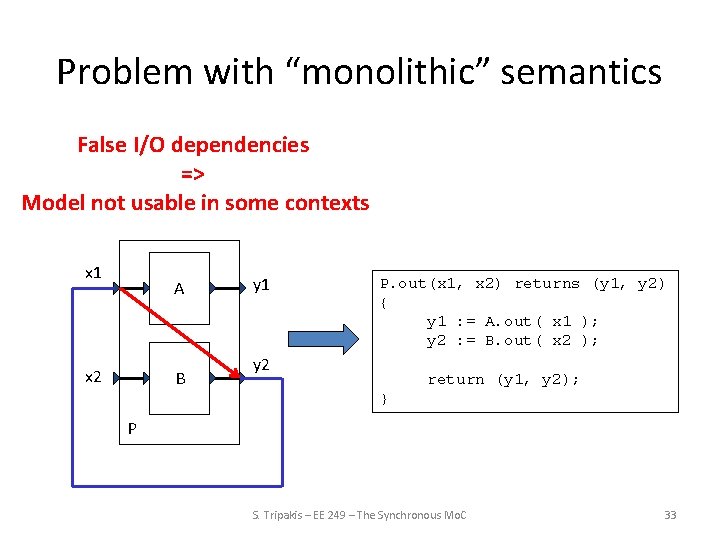 Problem with “monolithic” semantics

False I/O dependencies
=>
Model not usable in some contexts

x1
A
y1
x2
B
y2
P

P.out(x1, x2) returns (y1, y2)
{
y1 := A.out( x1 );
y2 := B.out( x2 );

return (y1, y2);
}

S. Tripakis – EE 249 – The Synchronous MoC
33